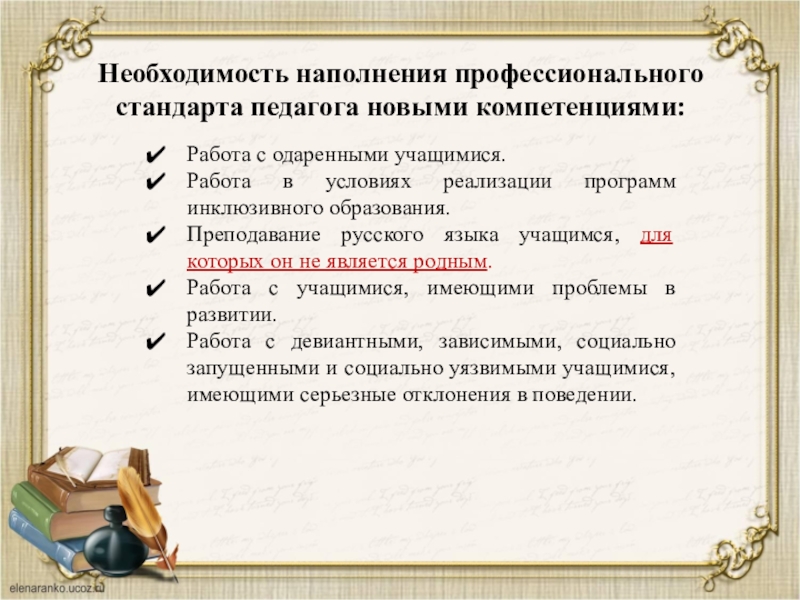 Необходимость наполнения профессионального стандарта педагога новыми компетенциями:

✔ Работа с одаренными учащимися.
✔ Работа в условиях реализации программ инклюзивного образования.
✔ Преподавание русского языка учащимся, для которых он не является родным.
✔ Работа с учащимися, имеющими проблемы в развитии.
✔ Работа с девиантными, зависимыми, социально запущенными и социально уязвимыми учащимися, имеющими серьезные отклонения в поведении.

elenaranko.ucoz.ru